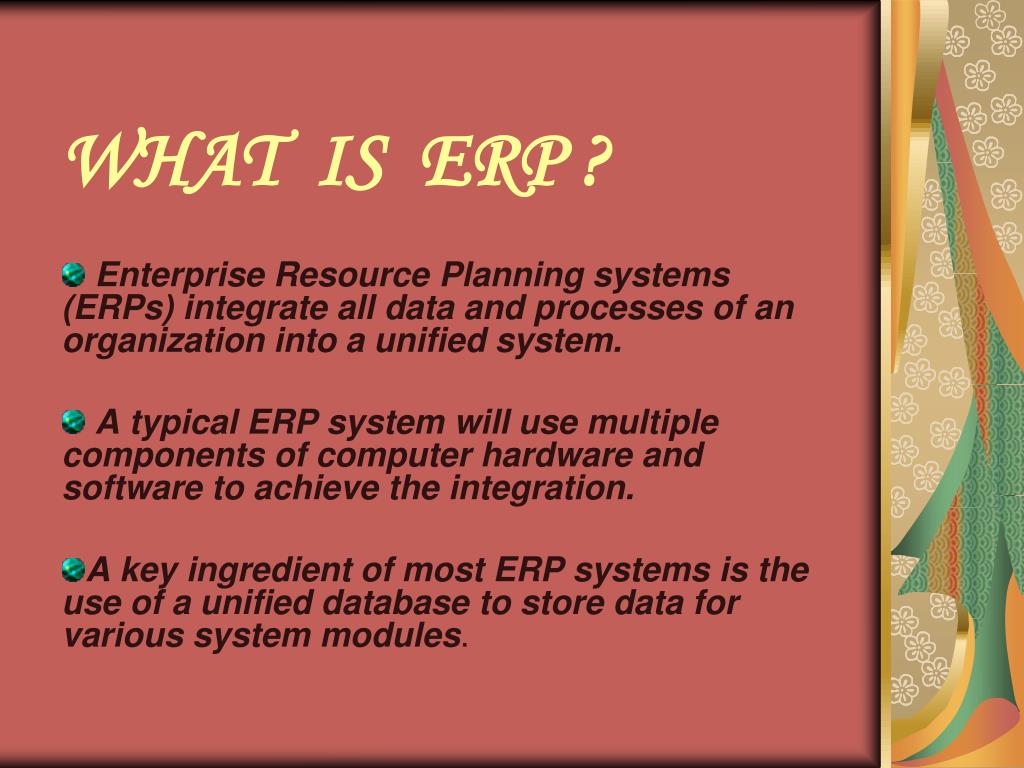 WHAT IS ERP ?

Enterprise Resource Planning systems (ERPs) integrate all data and processes of an organization into a unified system.

A typical ERP system will use multiple components of computer hardware and software to achieve the integration.

A key ingredient of most ERP systems is the use of a unified database to store data for various system modules.